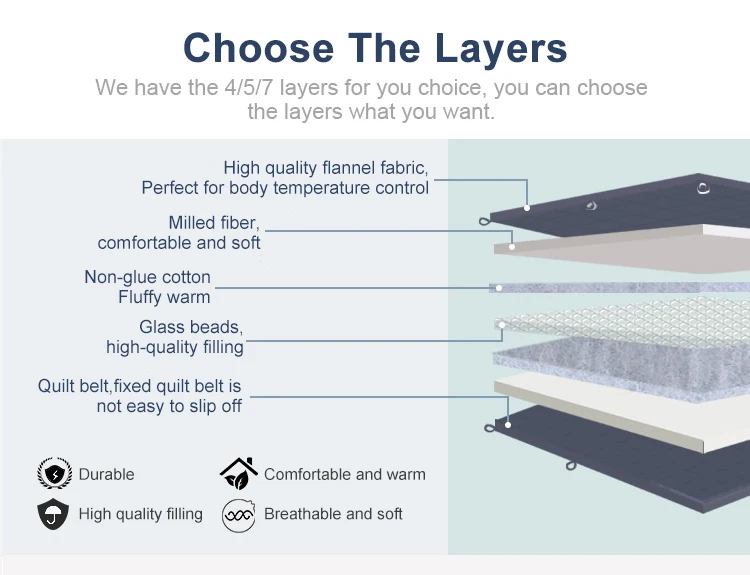 Choose The Layers

We have the 4/5/7 layers for you choice, you can choose the layers what you want.

High quality flannel fabric, Perfect for body temperature control

Milled fiber, comfortable and soft

Non-glue cotton Fluffy warm

Glass beads, high-quality filling

Quilt belt,fixed quilt belt is not easy to slip off

Durable

Comfortable and warm

High quality filling

Breathable and soft